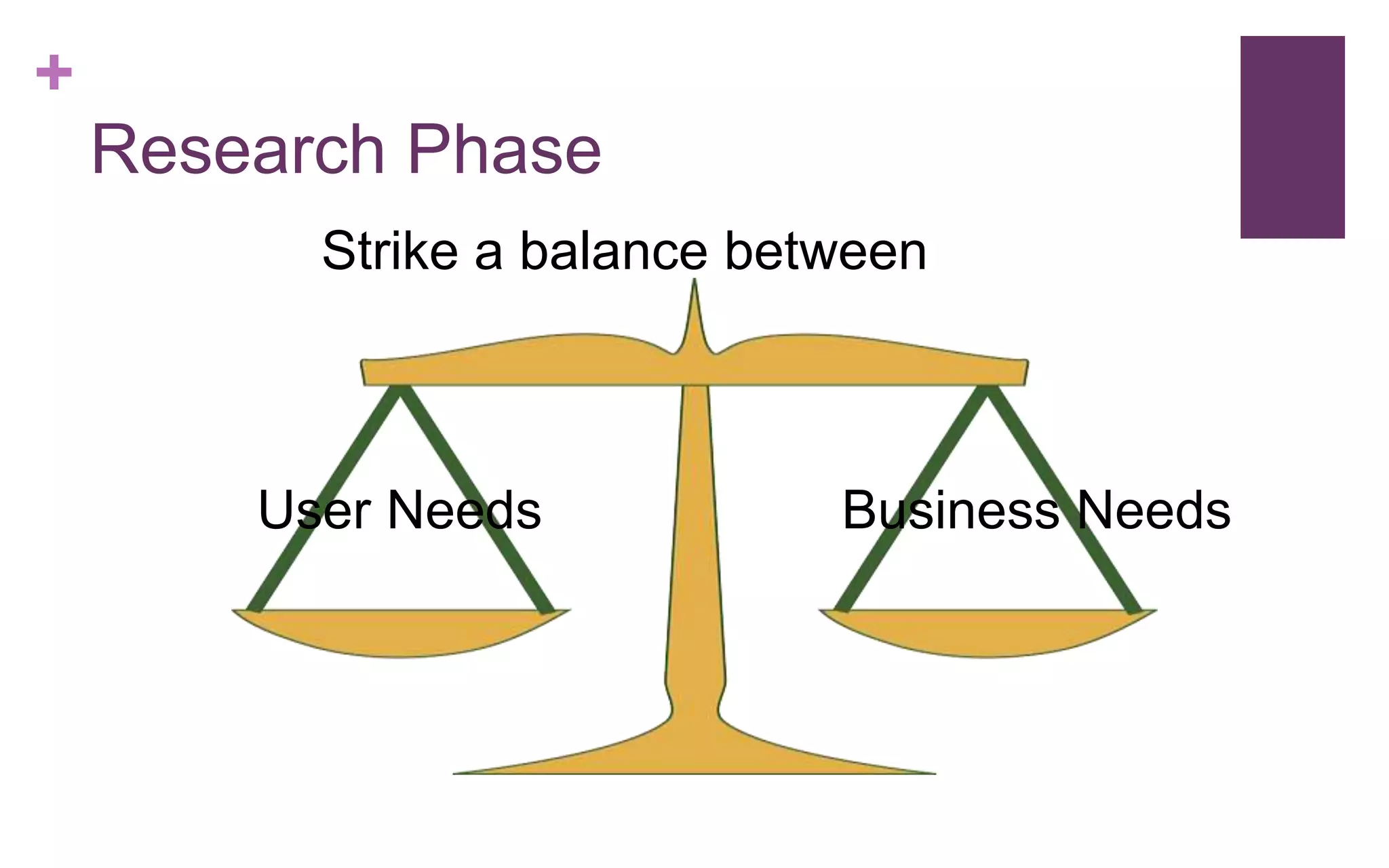 +
Research Phase

Strike a balance between

User Needs

Business Needs